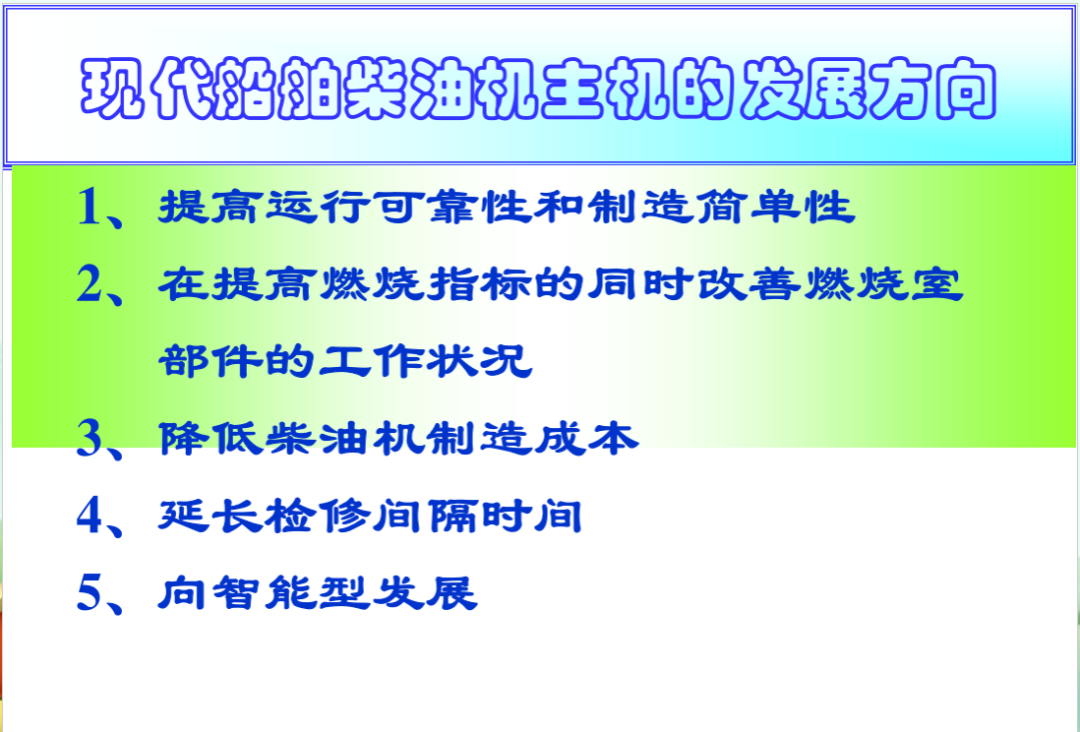 现代船舶柴油机主机的发展方向

1、提高运行可靠性和制造简单性

2、在提高燃烧指标的同时改善燃烧室部件的工作状况

3、降低柴油机制造成本

4、延长检修间隔时间

5、向智能型发展